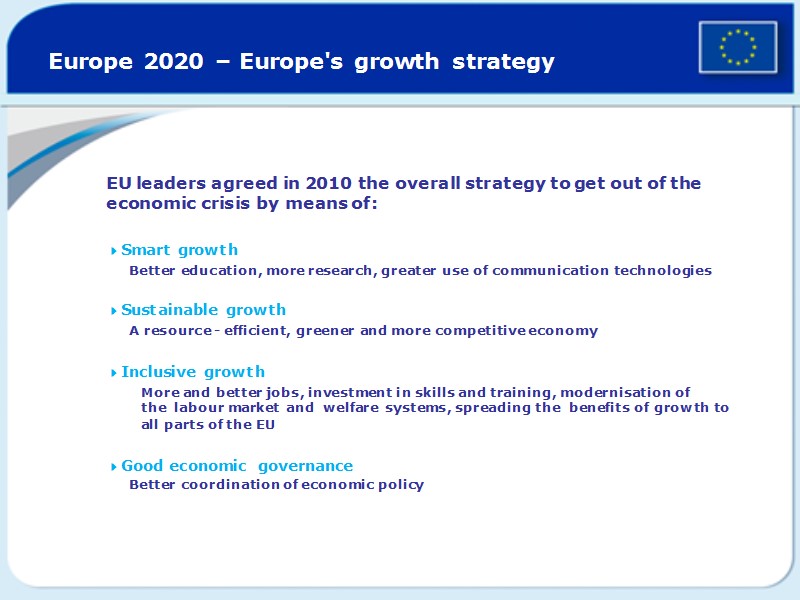 Europe 2020 – Europe's growth strategy

EU leaders agreed in 2010 the overall strategy to get out of the economic crisis by means of:

Smart growth
Better education, more research, greater use of communication technologies

Sustainable growth
A resource - efficient, greener and more competitive economy

Inclusive growth
More and better jobs, investment in skills and training, modernisation of the labour market and welfare systems, spreading the benefits of growth to all parts of the EU

Good economic governance
Better coordination of economic policy